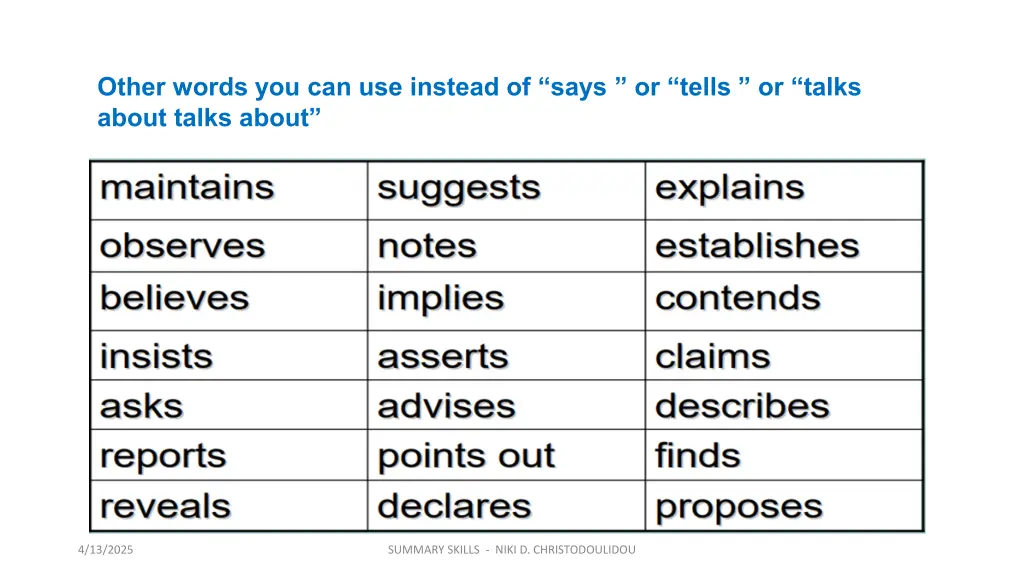 Other words you can use instead of “says ” or “tells ” or “talks about talks about”

| maintains | suggests | explains |
|---|---|---|
| observes | notes | establishes |
| believes | implies | contends |
| insists | asserts | claims |
| asks | advises | describes |
| reports | points out | finds |
| reveals | declares | proposes |

4/13/2025

SUMMARY SKILLS - NIKI D. CHRISTODOULIDOU